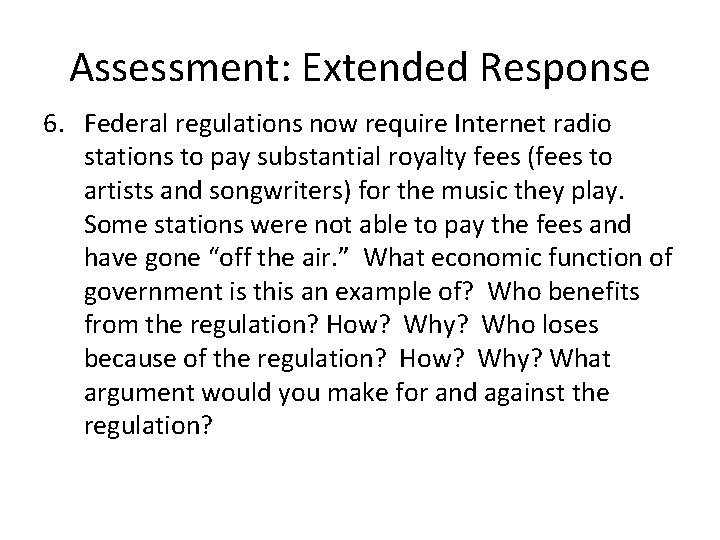 Assessment: Extended Response

6. Federal regulations now require Internet radio stations to pay substantial royalty fees (fees to artists and songwriters) for the music they play. Some stations were not able to pay the fees and have gone “off the air.” What economic function of government is this an example of? Who benefits from the regulation? How? Why? Who loses because of the regulation? How? Why? What argument would you make for and against the regulation?